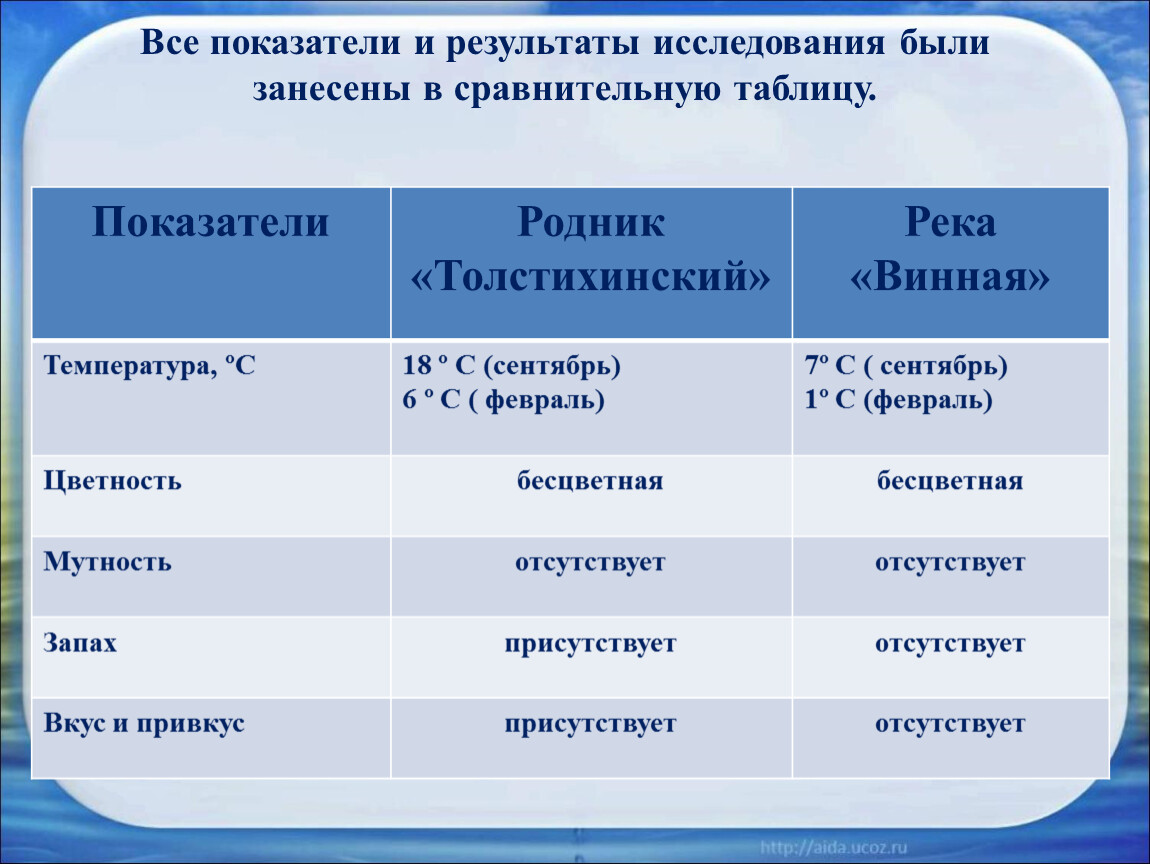 Все показатели и результаты исследования были занесены в сравнительную таблицу.

| Показатели | Родник «Толстихинский» | Река «Винная» |
|---|---|---|
| Температура, ºС | 18 º С (сентябрь) 6 º С ( февраль) | 7º С ( сентябрь) 1º С (февраль) |
| Цветность | бесцветная | бесцветная |
| Мутность | отсутствует | отсутствует |
| Запах | присутствует | отсутствует |
| Вкус и привкус | присутствует | отсутствует |

http://aida.ucoz.ru